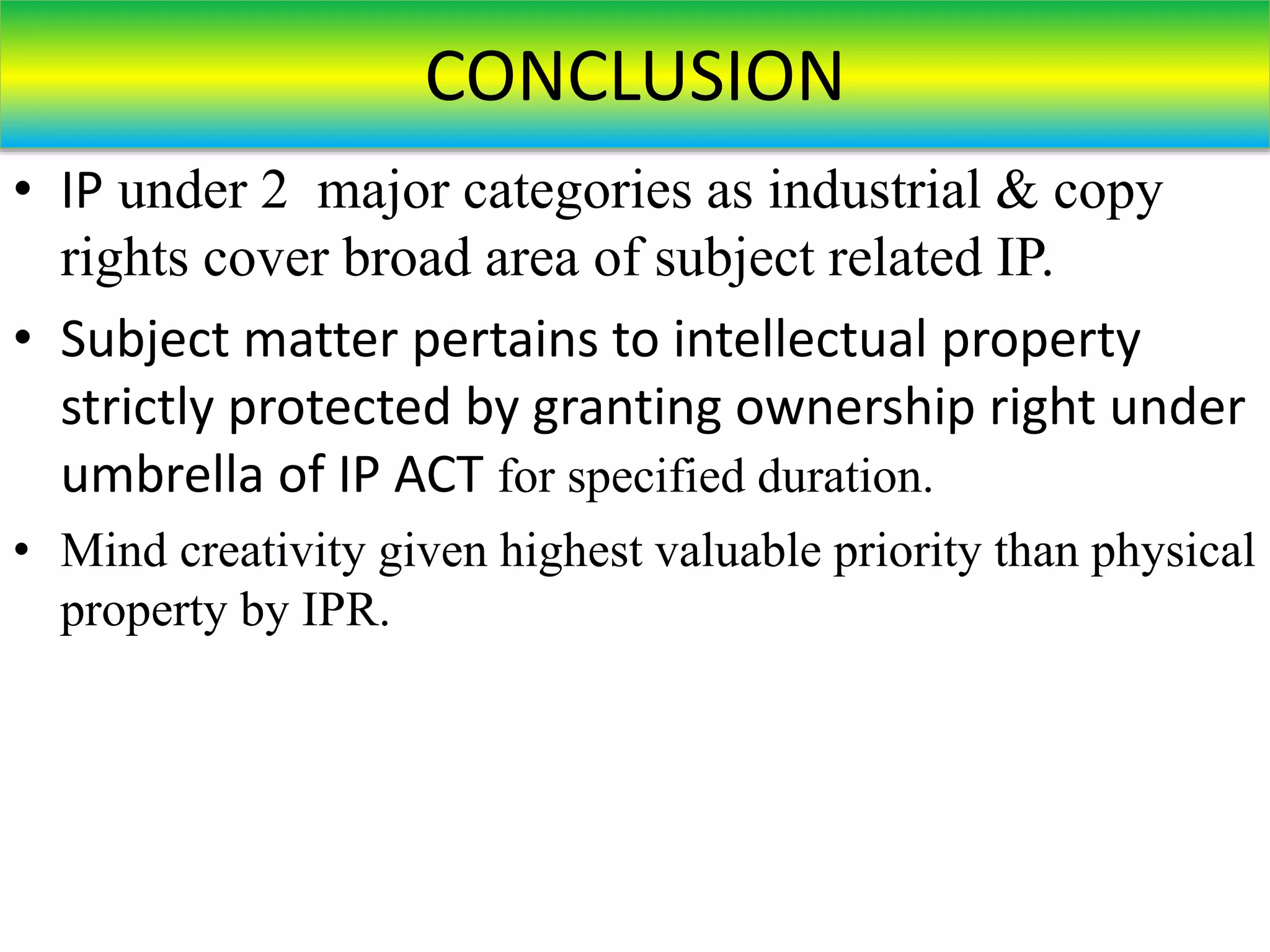 CONCLUSION

• IP under 2 major categories as industrial & copy rights cover broad area of subject related IP.

• Subject matter pertains to intellectual property strictly protected by granting ownership right under umbrella of IP ACT for specified duration.

• Mind creativity given highest valuable priority than physical property by IPR.